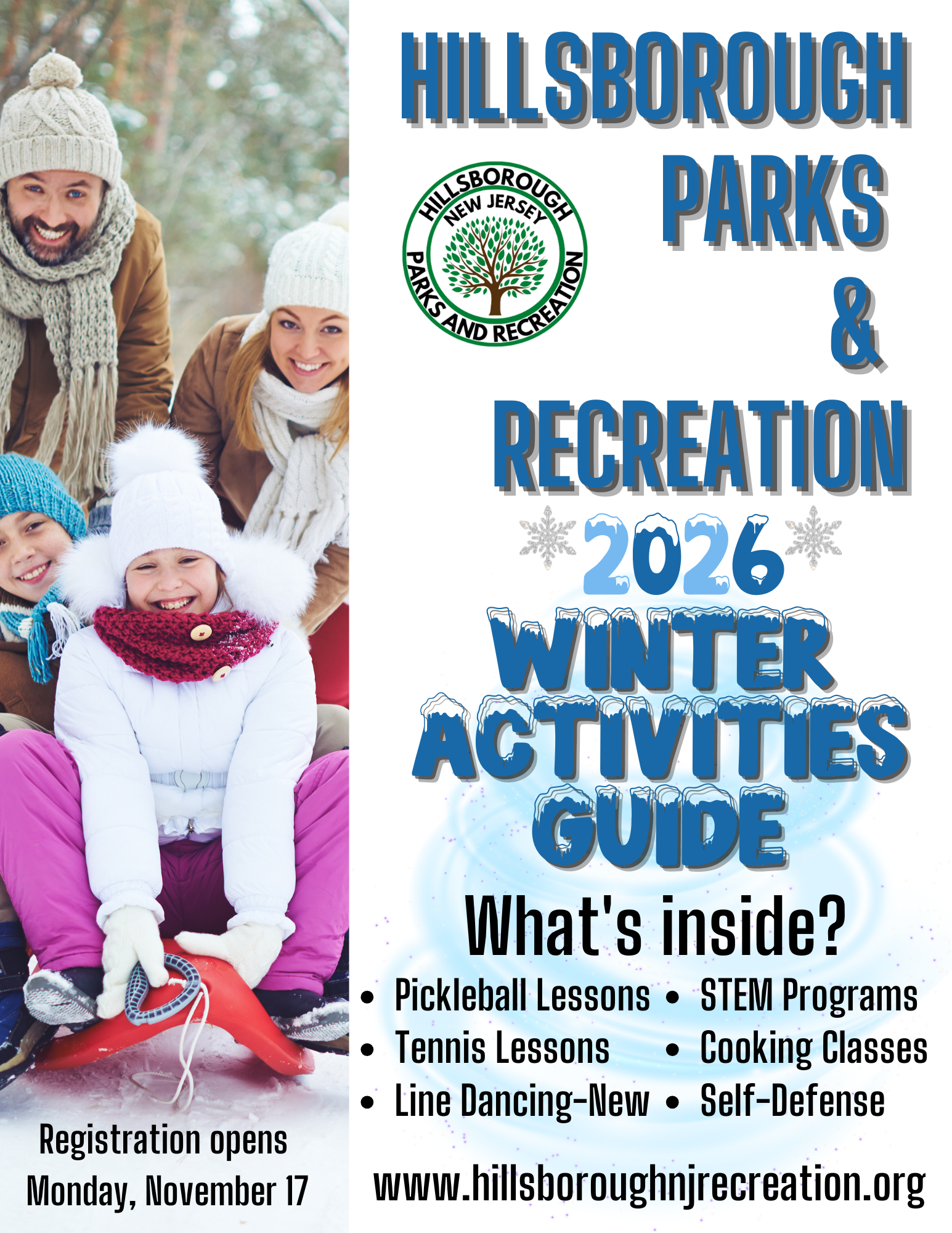 HILLSBOROUGH PARKS & RECREATION

HILLSBOROUGH NEW JERSEY PARKS AND RECREATION

2026 WINTER ACTIVITIES GUIDE

What's inside?

- Pickleball Lessons
- Tennis Lessons
- Line Dancing-New
- STEM Programs
- Cooking Classes
- Self-Defense

Registration opens Monday, November 17

www.hillsboroughnjrecreation.org